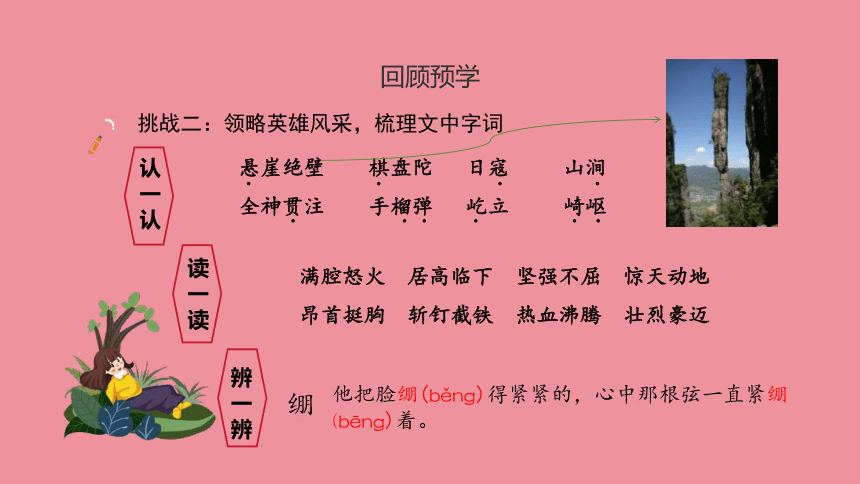 回顾预学

挑战二：领略英雄风采，梳理文中字词

认一认

悬崖绝壁　棋盘陀　日寇　山涧
全神贯注　手榴弹　屹立　崎岖

读一读

满腔怒火　居高临下　坚强不屈　惊天动地
昂首挺胸　斩钉截铁　热血沸腾　壮烈豪迈

辨一辨

绷　他把脸绷(běng)得紧紧的，心中那根弦一直紧绷(bēng)着。